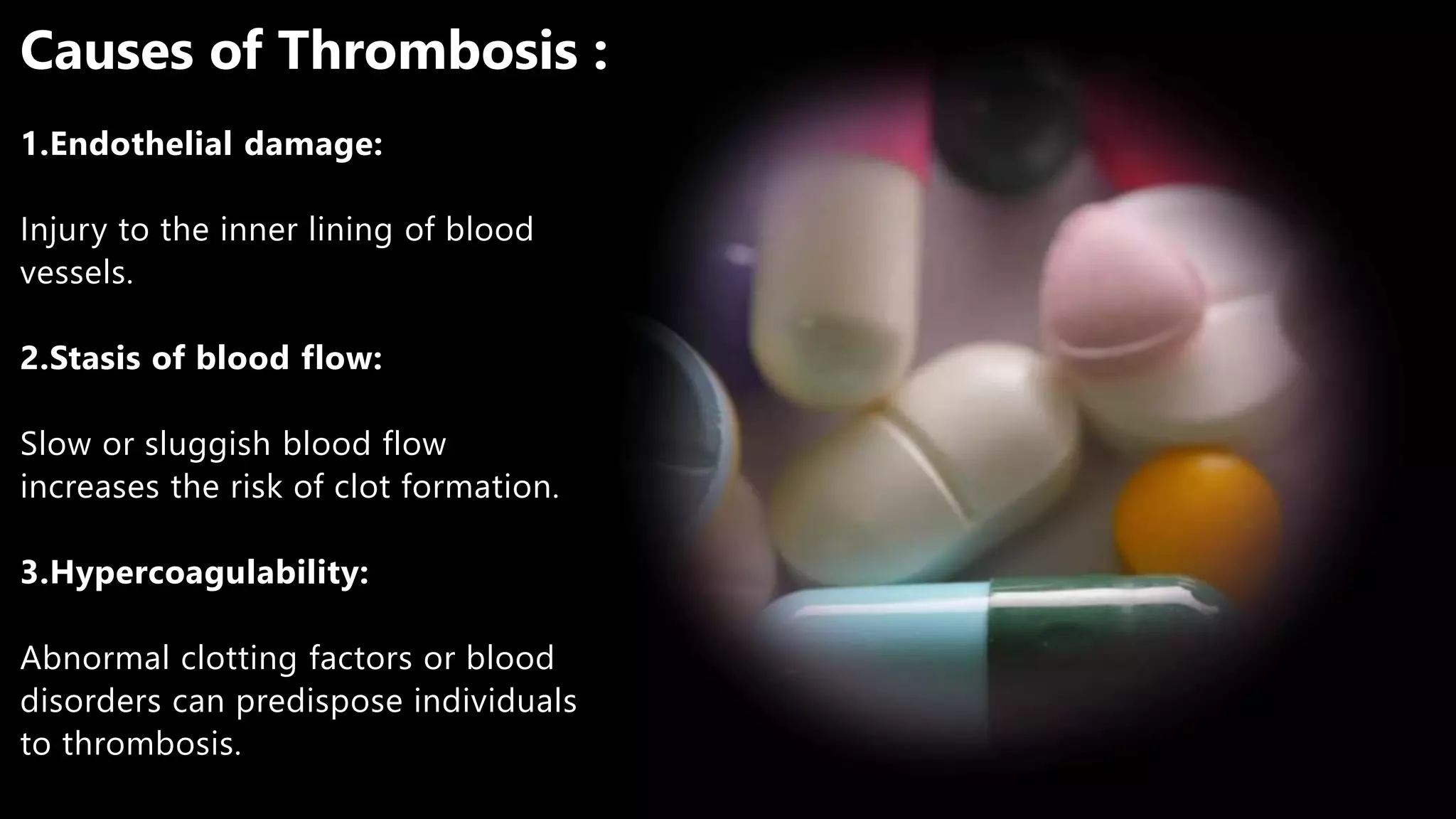 Causes of Thrombosis :

1.Endothelial damage:

Injury to the inner lining of blood vessels.

2.Stasis of blood flow:

Slow or sluggish blood flow increases the risk of clot formation.

3.Hypercoagulability:

Abnormal clotting factors or blood disorders can predispose individuals to thrombosis.